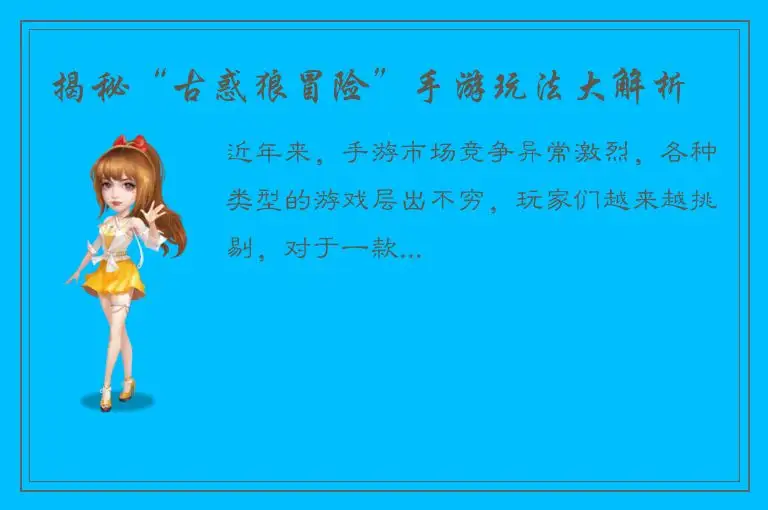 揭秘“古惑狼冒险”手游玩法大解析

近年来，手游市场竞争异常激烈，各种类型的游戏层出不穷，玩家们越来越挑剔，对于一款...